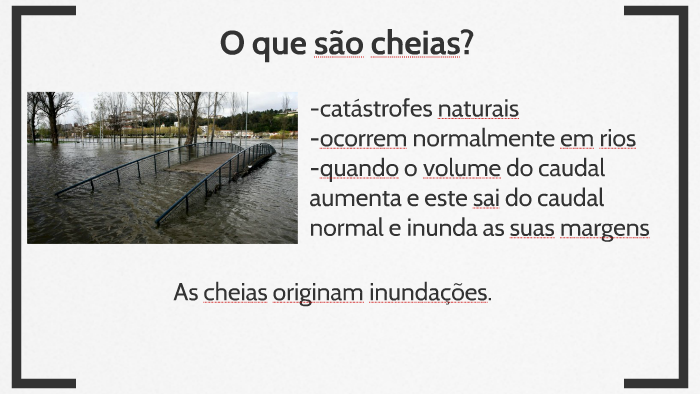 O que são cheias?

-catástrofes naturais
-ocorrem normalmente em rios
-quando o volume do caudal aumenta e este sai do caudal normal e inunda as suas margens

As cheias originam inundações.